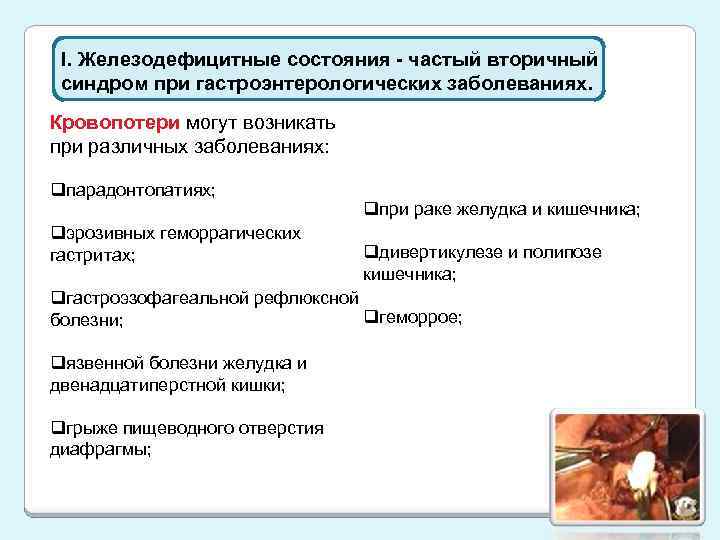 I. Железодефицитные состояния - частый вторичный синдром при гастроэнтерологических заболеваниях.

Кровопотери могут возникать при различных заболеваниях:

❑парадонтопатиях;

❑эрозивных геморрагических гастритах;

❑гастроэзофагеальной рефлюксной болезни;

❑язвенной болезни желудка и двенадцатиперстной кишки;

❑грыже пищеводного отверстия диафрагмы;

❑при раке желудка и кишечника;

❑дивертикулезе и полипозе кишечника;

❑геморрое;